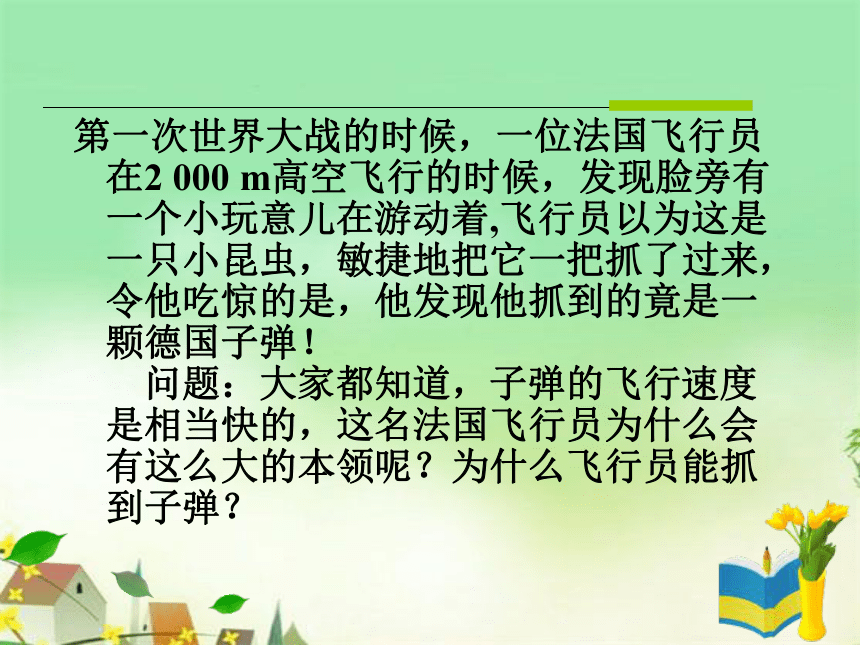 第一次世界大战的时候，一位法国飞行员在2 000 m高空飞行的时候，发现脸旁有一个小玩意儿在游动着,飞行员以为这是一只小昆虫，敏捷地把它一把抓了过来，令他吃惊的是，他发现他抓到的竟是一颗德国子弹！

问题：大家都知道，子弹的飞行速度是相当快的，这名法国飞行员为什么会有这么大的本领呢？为什么飞行员能抓到子弹？